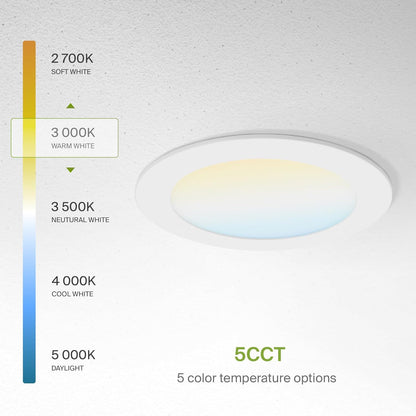 2 700K
SOFT WHITE

3 000K
WARM WHITE

3 500K
NEUTURAL WHITE

4 000K
COOL WHITE

5 000K
DAYLIGHT

5CCT
5 color temperature options